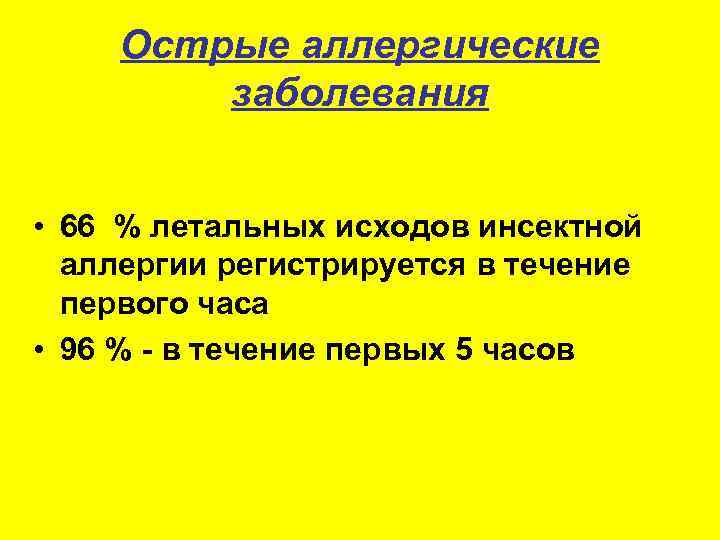 Острые аллергические заболевания

• 66 % летальных исходов инсектной аллергии регистрируется в течение первого часа
• 96 % - в течение первых 5 часов